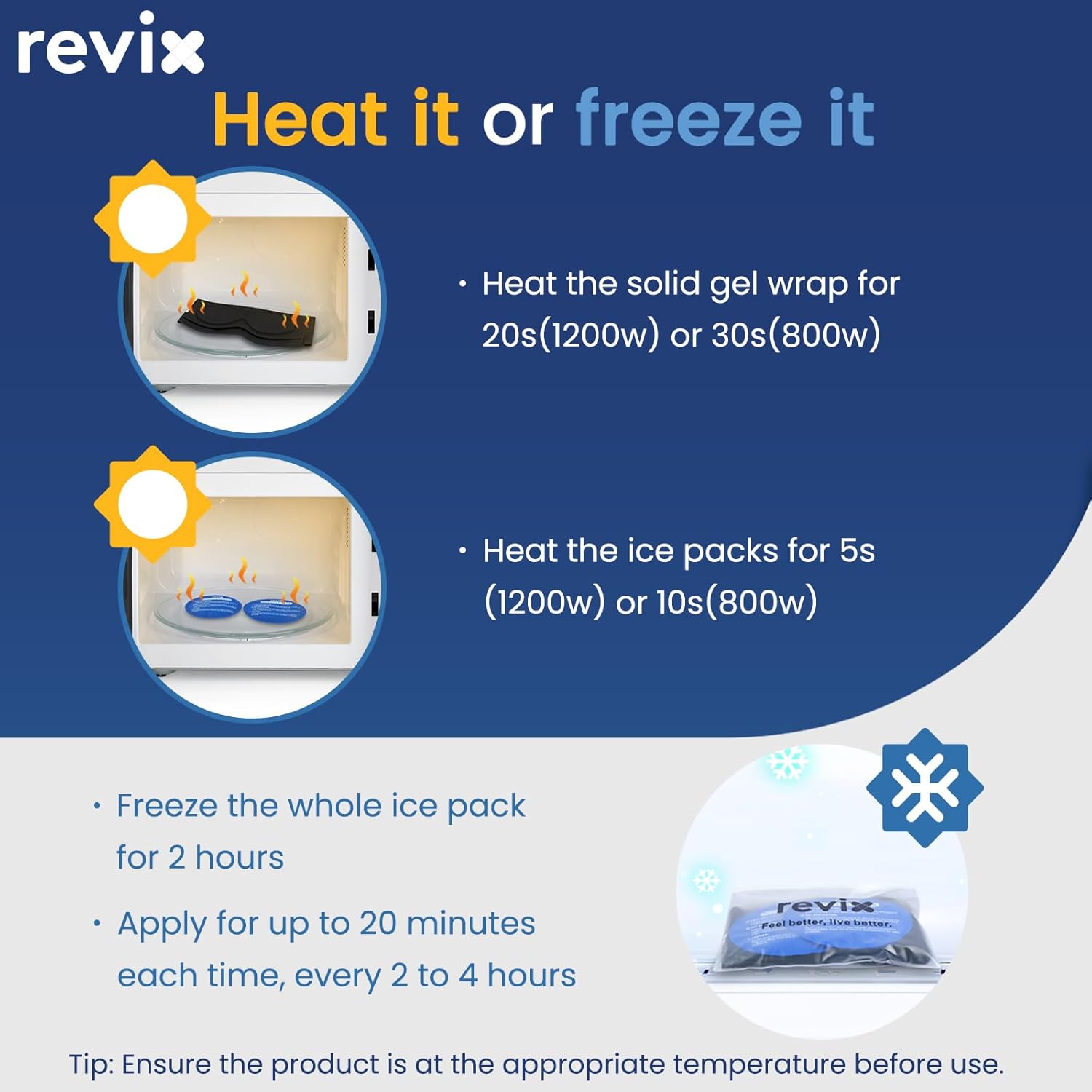 revix

Heat it or freeze it

• Heat the solid gel wrap for 20s(1200w) or 30s(800w)

• Heat the ice packs for 5s (1200w) or 10s(800w)

• Freeze the whole ice pack for 2 hours

• Apply for up to 20 minutes each time, every 2 to 4 hours

revix
Feel better, live better.

Tip: Ensure the product is at the appropriate temperature before use.